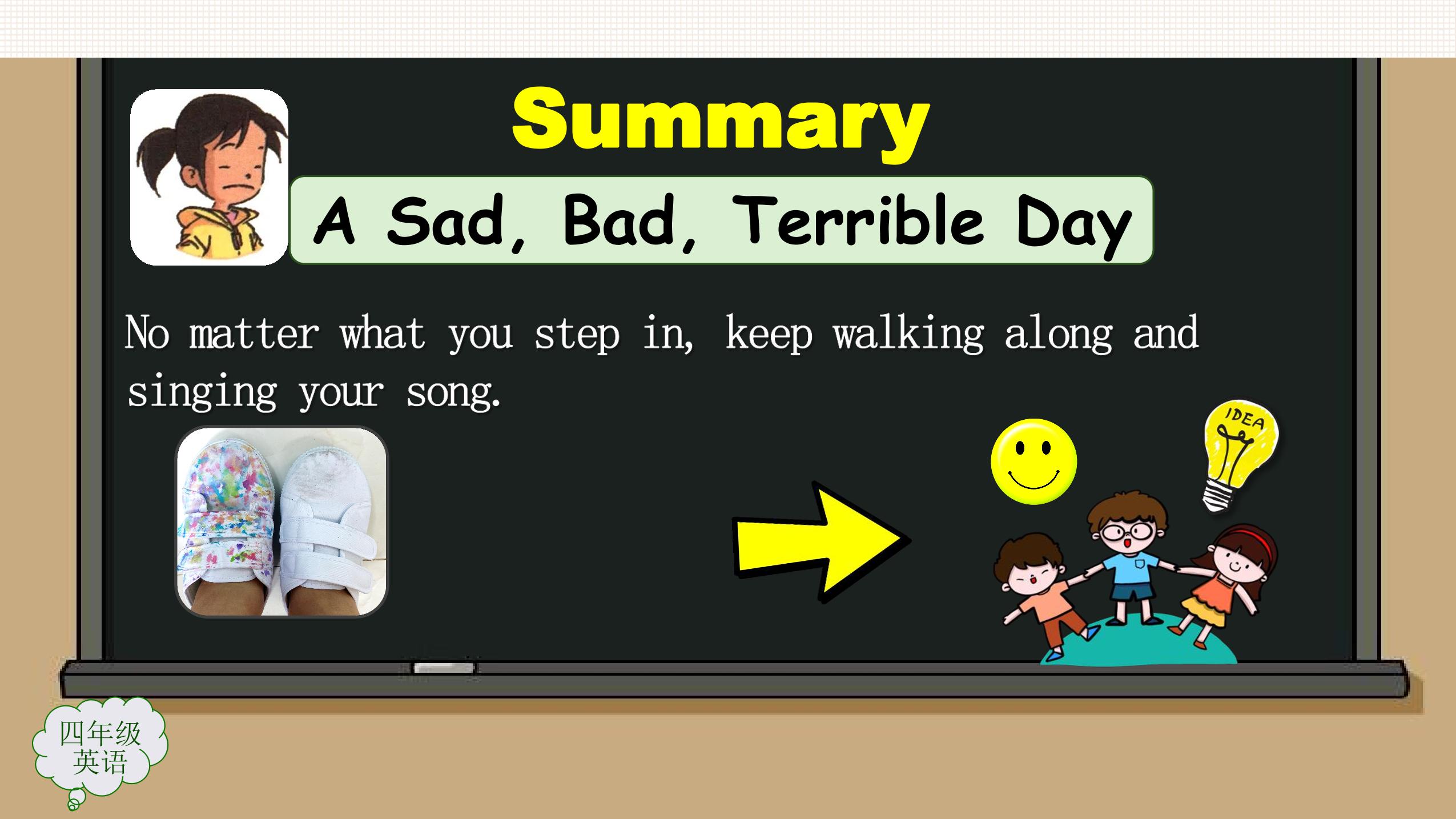 Summary

A Sad, Bad, Terrible Day

No matter what you step in, keep walking along and singing your song.

IDEA

四年级
英语